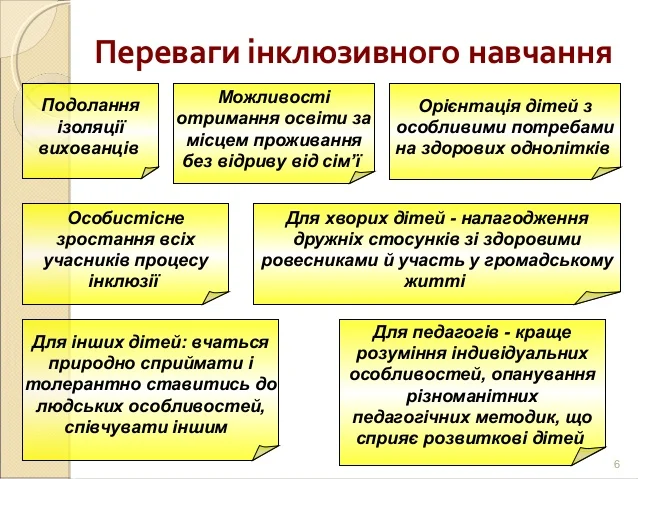 Переваги інклюзивного навчання

Подолання ізоляції вихованців

Можливості отримання освіти за місцем проживання без відриву від сім'ї

Орієнтація дітей з особливими потребами на здорових однолітків

Особистісне зростання всіх учасників процесу інклюзії

Для хворих дітей - налагодження дружніх стосунків зі здоровими ровесниками й участь у громадському житті

Для інших дітей: вчаться природно сприймати і толерантно ставитись до людських особливостей, співчувати іншим

Для педагогів - краще розуміння індивідуальних особливостей, опанування різноманітних педагогічних методик, що сприяє розвиткові дітей

6